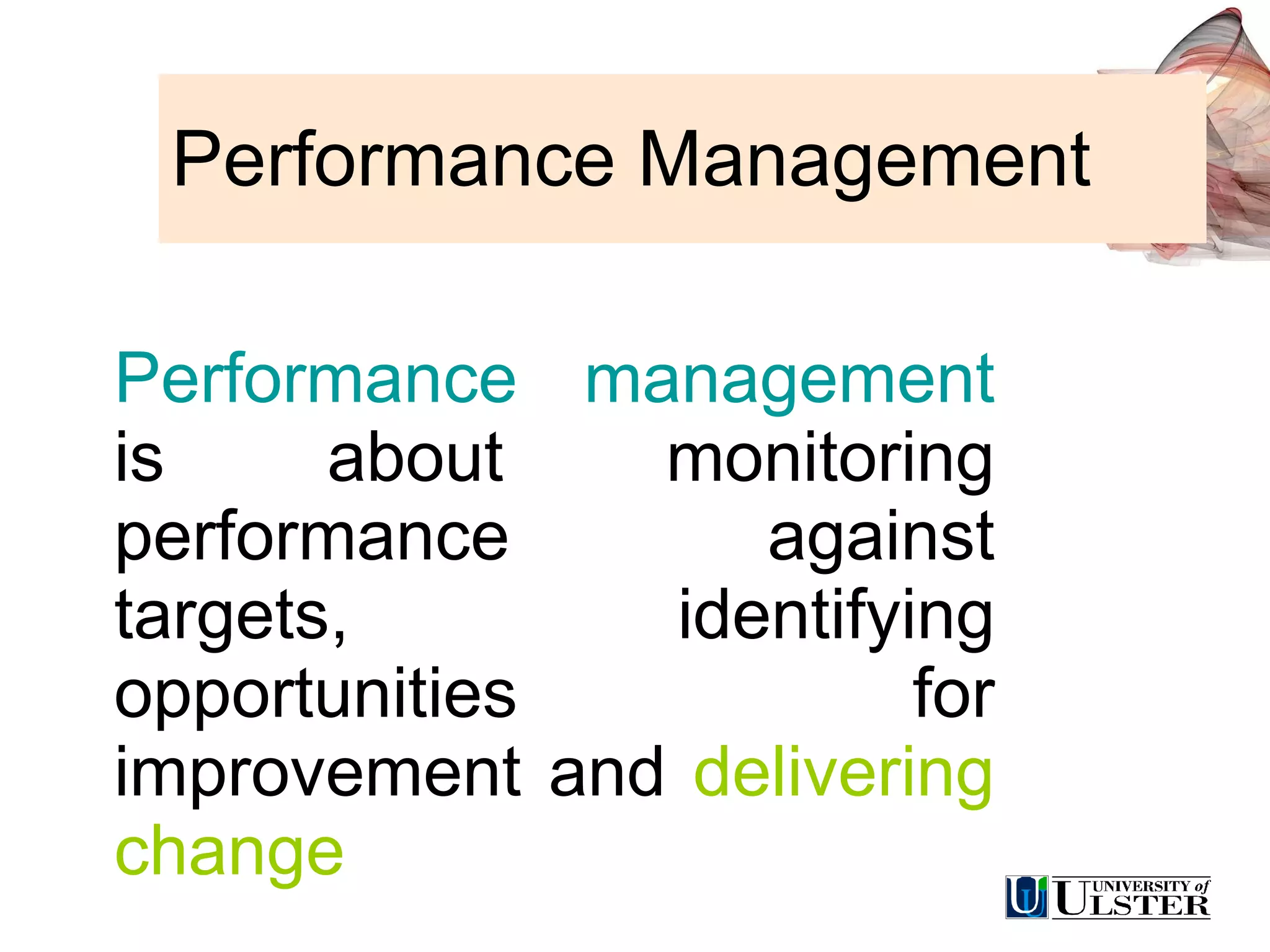 Performance Management

Performance management is about monitoring performance against targets, identifying opportunities for improvement and delivering change

UNIVERSITY of ULSTER